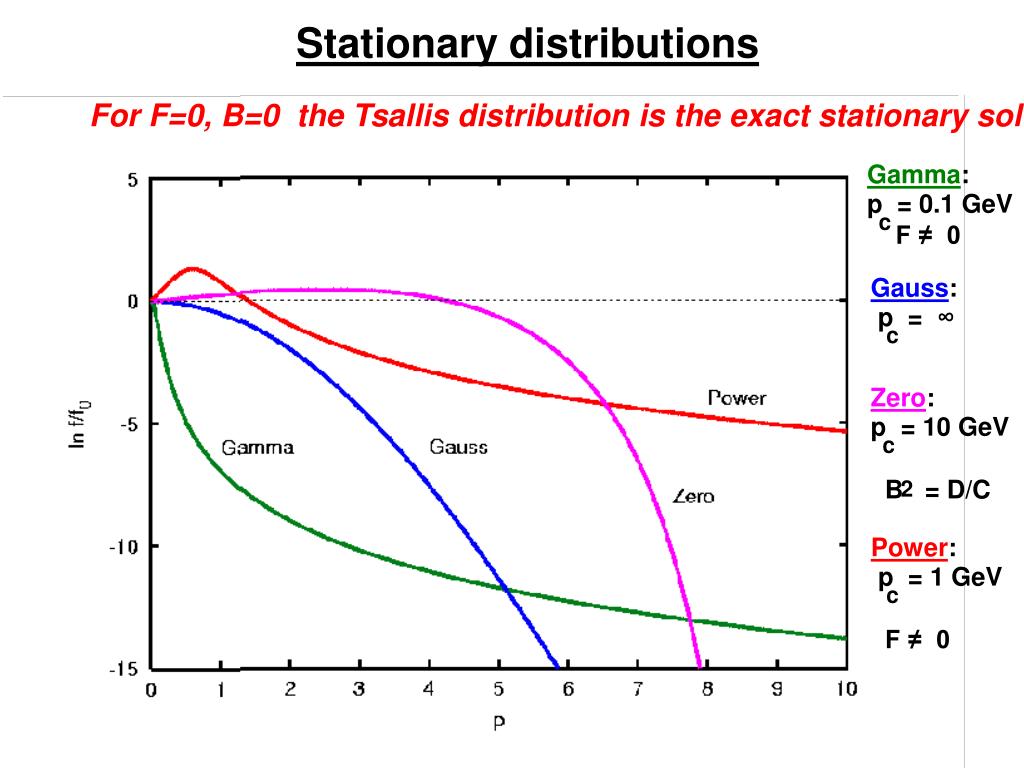 Stationary distributions

For F=0, B=0 the Tsallis distribution is the exact stationary sol

5
0
-5
-10
-15
ln f/f$_0$
0 1 2 3 4 5 6 7 8 9 10
p
Gamma
Gauss
Power
Zero

Gamma:
$p_c$ = 0.1 GeV
F ≠ 0

Gauss:
$p_c$ = ∞

Zero:
$p_c$ = 10 GeV

$B^2$ = D/C

Power:
$p_c$ = 1 GeV

F ≠ 0